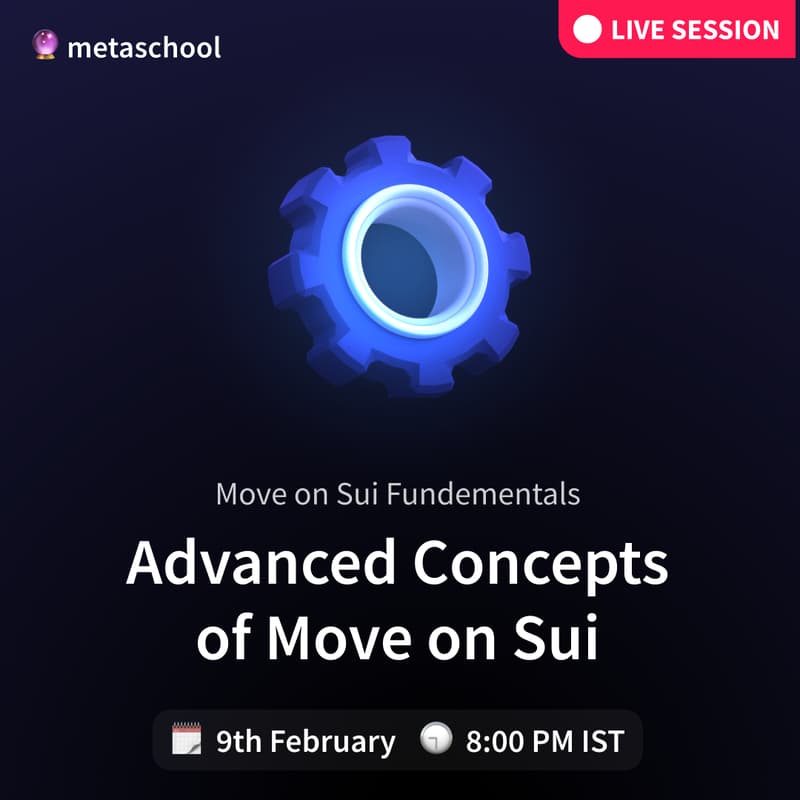 metaschool

LIVE SESSION

Move on Sui Fundementals

Advanced Concepts of Move on Sui

9th February 8:00 PM IST